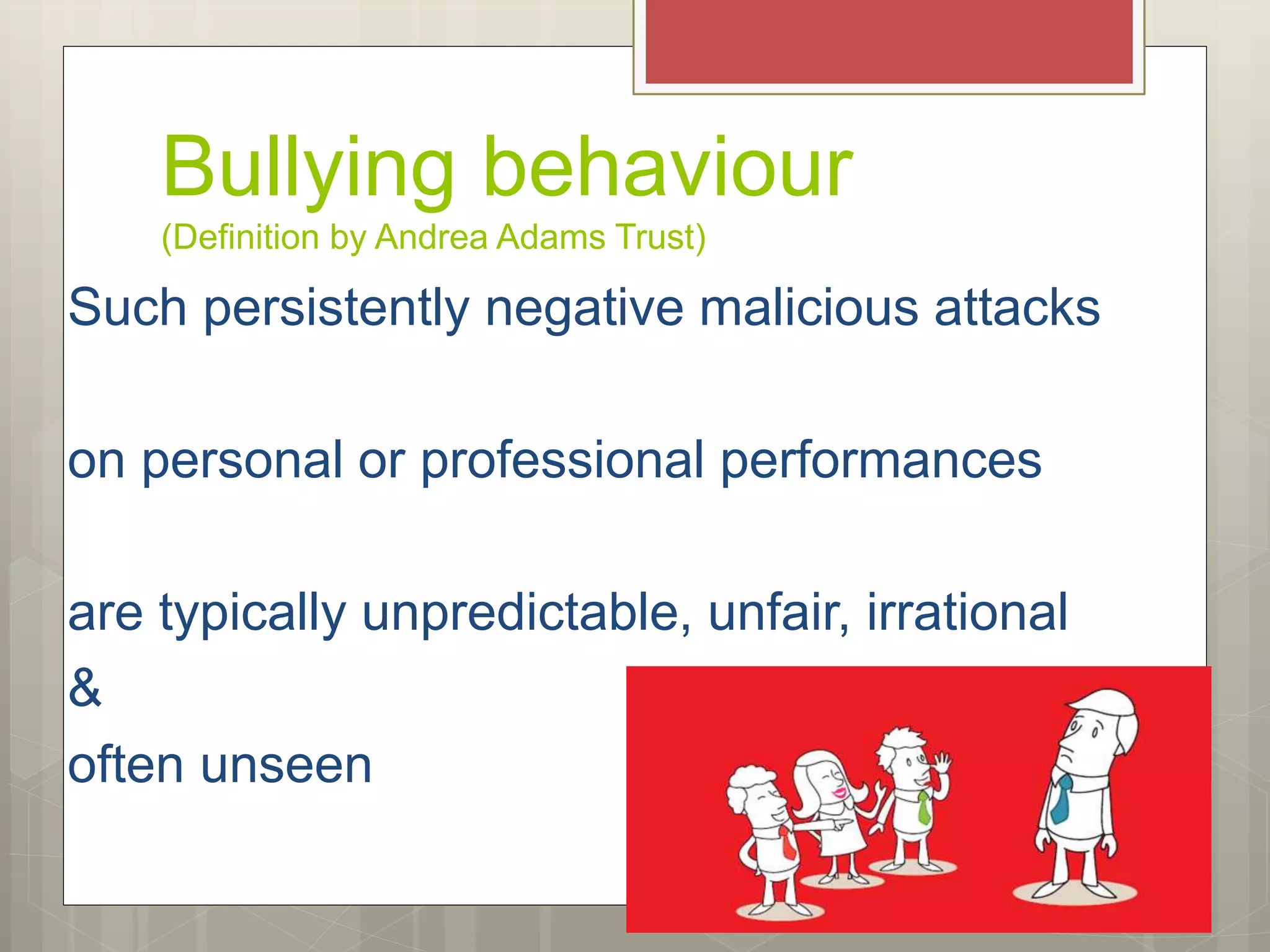 Bullying behaviour
(Definition by Andrea Adams Trust)

Such persistently negative malicious attacks

on personal or professional performances

are typically unpredictable, unfair, irrational
&
often unseen